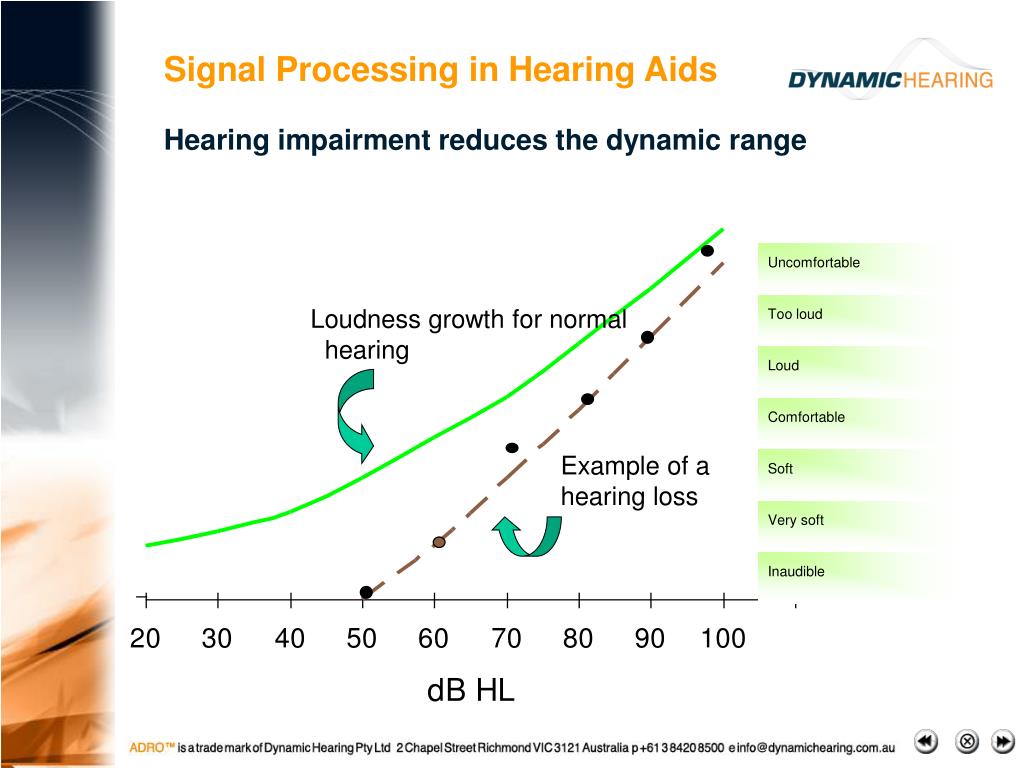 Signal Processing in Hearing Aids

DYNAMICHEARING

Hearing impairment reduces the dynamic range

Loudness growth for normal hearing

Example of a hearing loss

Uncomfortable

Too loud

Loud

Comfortable

Soft

Very soft

Inaudible

20 30 40 50 60 70 80 90 100

dB HL

ADRO™ is a trade mark of Dynamic Hearing Pty Ltd 2 Chapel Street Richmond VIC 3121 Australia p +61 3 8420 8500 e info@dynamichearing.com.au